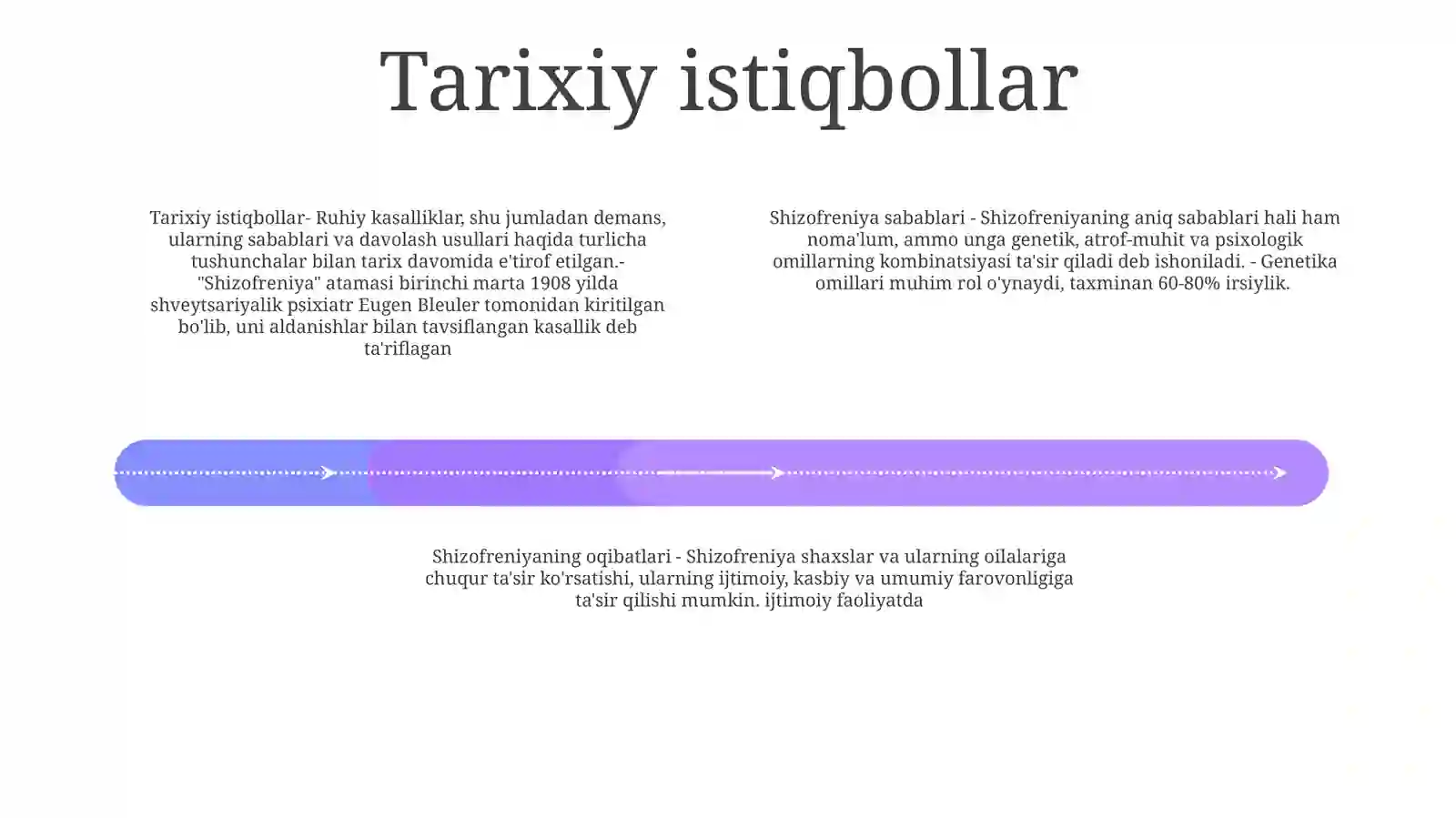 Tarixiy istiqbollar

Tarixiy istiqbollar- Ruhiy kasalliklar, shu jumladan demans, ularning sabablari va davolash usullari haqida turlicha tushunchalar bilan tarix davomida e'tirof etilgan.- "Shizofreniya" atamasi birinchi marta 1908 yilda shveytsariyalik psixiatr Eugen Bleuler tomonidan kiritilgan bo'lib, uni aldanishlar bilan tavsiflangan kasallik deb ta'riflagan

Shizofreniya sabablari - Shizofreniyaning aniq sabablari hali ham noma'lum, ammo unga genetik, atrof-muhit va psixologik omillarning kombinatsiyasi ta'sir qiladi deb ishoniladi. - Genetika omillari muhim rol o'ynaydi, taxminan 60-80% irsiylik.

Shizofreniyaning oqibatlari - Shizofreniya shaxslar va ularning oilalariga chuqur ta'sir ko'rsatishi, ularning ijtimoiy, kasbiy va umumiy farovonligiga ta'sir qilishi mumkin. ijtimoiy faoliyatda